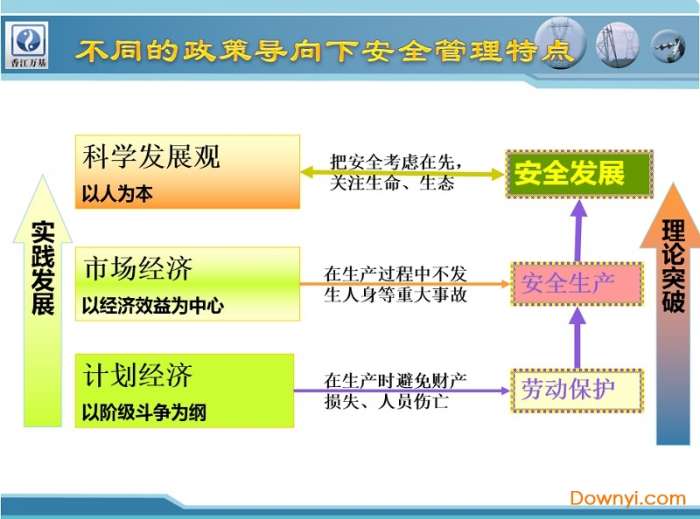 香江万基

不同的政策导向下安全管理特点

实践发展

科学发展观
以人为本

把安全考虑在先，关注生命、生态

安全发展

市场经济
以经济效益为中心

在生产过程中不发生人身等重大事故

安全生产

计划经济
以阶级斗争为纲

在生产时避免财产损失、人员伤亡

劳动保护

理论突破

Downyi.com